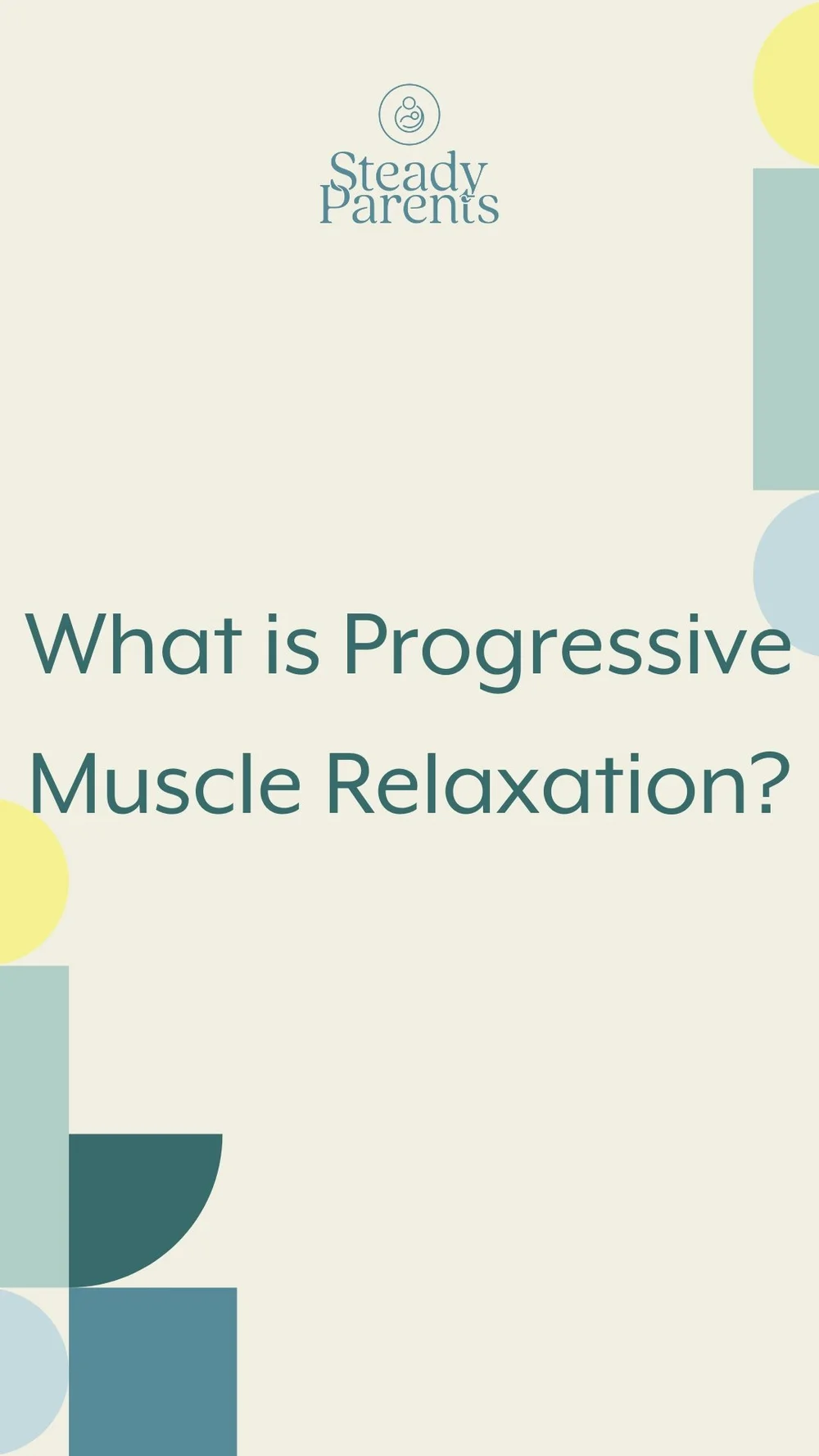 Steady Parents

What is Progressive Muscle Relaxation?